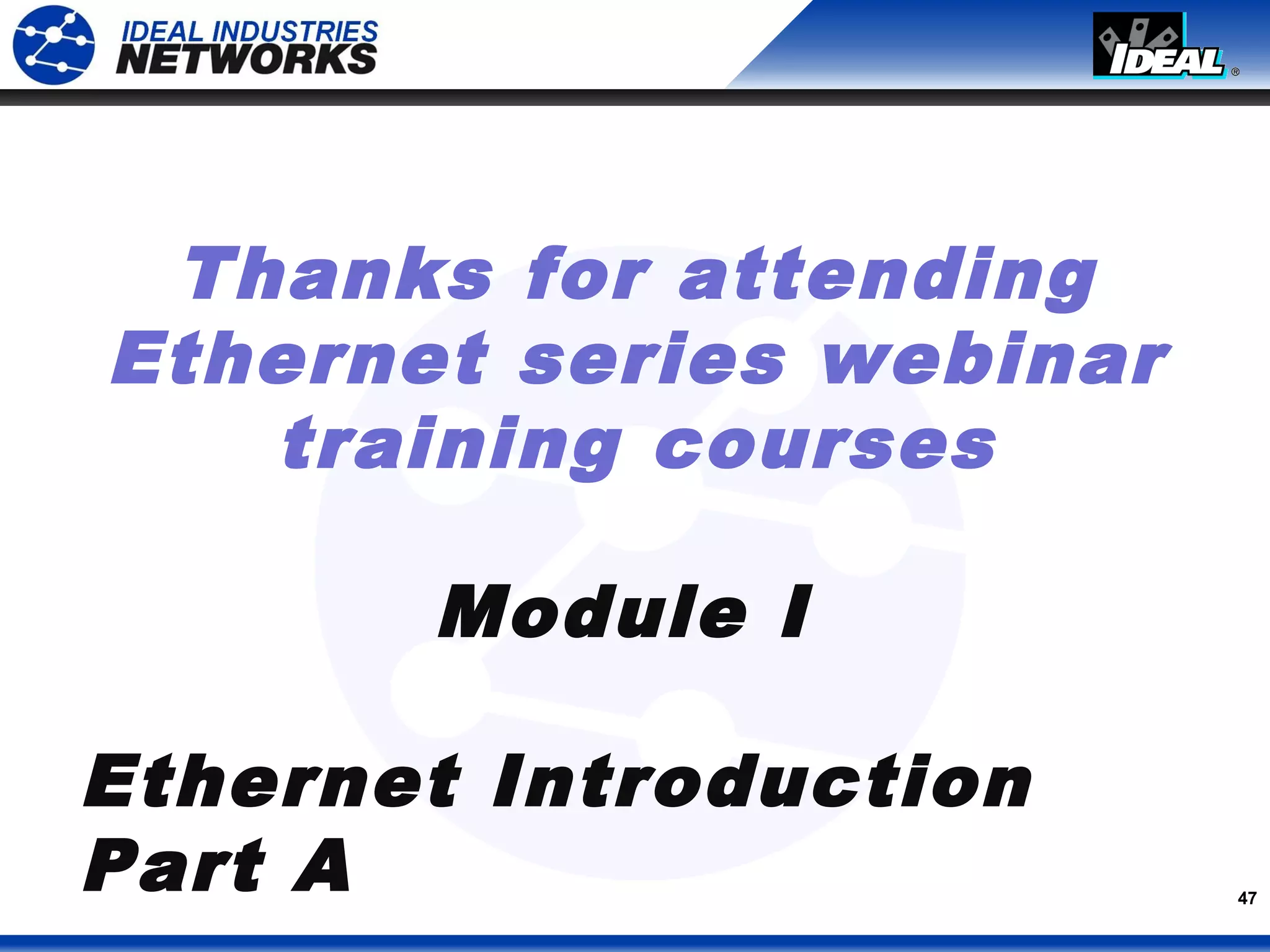 IDEAL INDUSTRIES
NETWORKS

IDEAL®

Thanks for attending Ethernet series webinar training courses

Module I

Ethernet Introduction
Part A

47